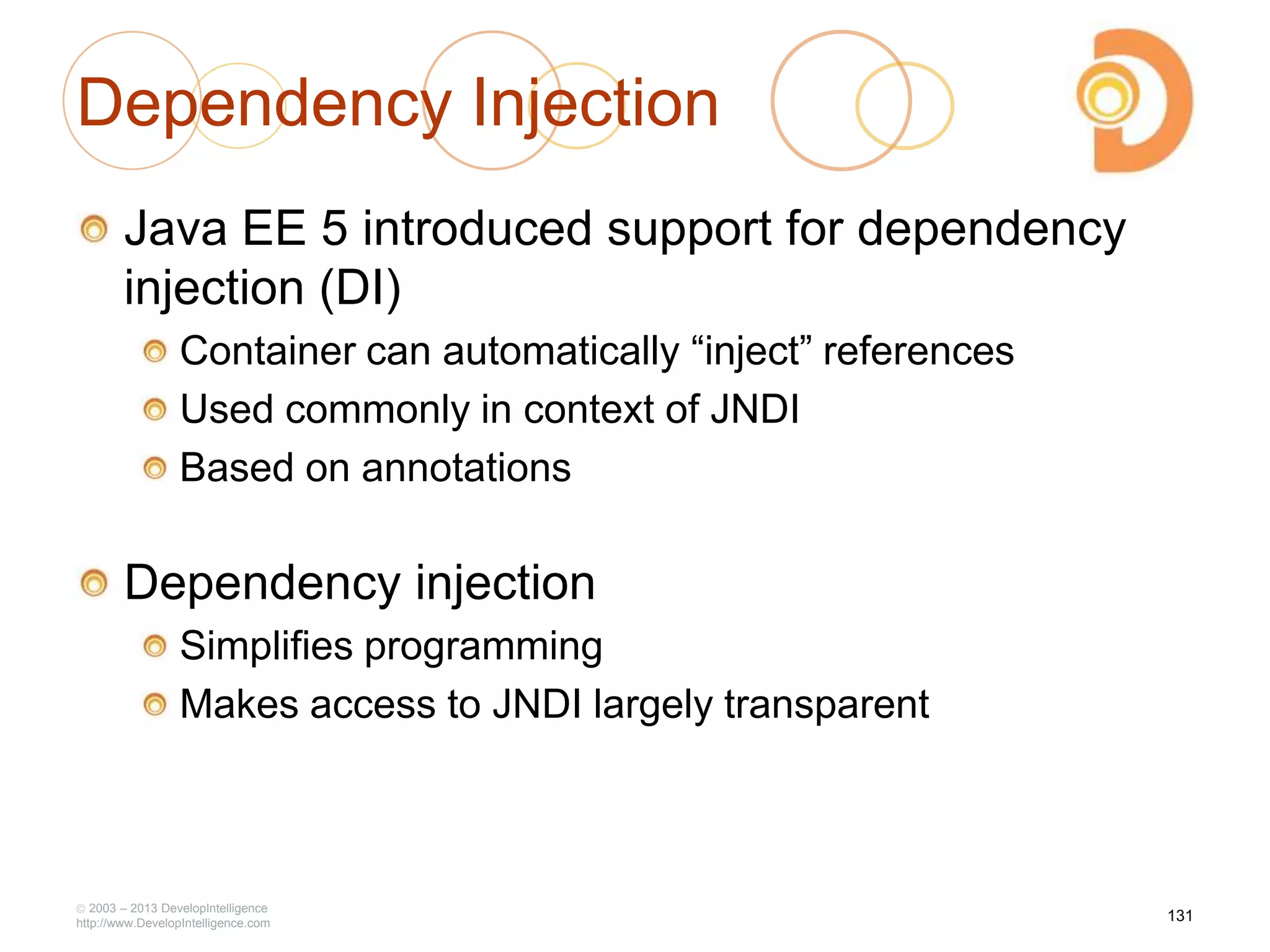 Dependency Injection

Java EE 5 introduced support for dependency injection (DI)

Container can automatically “inject” references

Used commonly in context of JNDI

Based on annotations

Dependency injection

Simplifies programming

Makes access to JNDI largely transparent

© 2003 – 2013 DevelopIntelligence
http://www.DevelopIntelligence.com

131